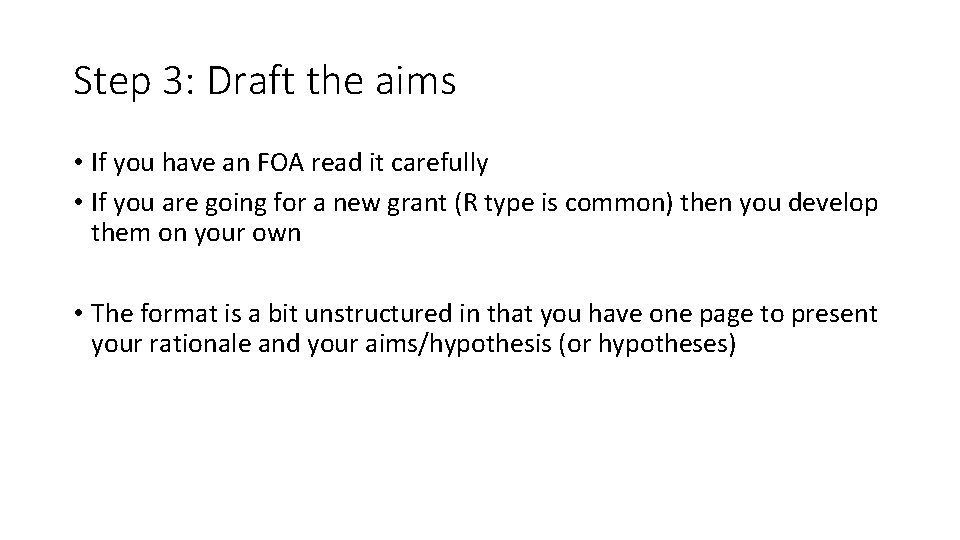 Step 3: Draft the aims

• If you have an FOA read it carefully
• If you are going for a new grant (R type is common) then you develop them on your own

• The format is a bit unstructured in that you have one page to present your rationale and your aims/hypothesis (or hypotheses)